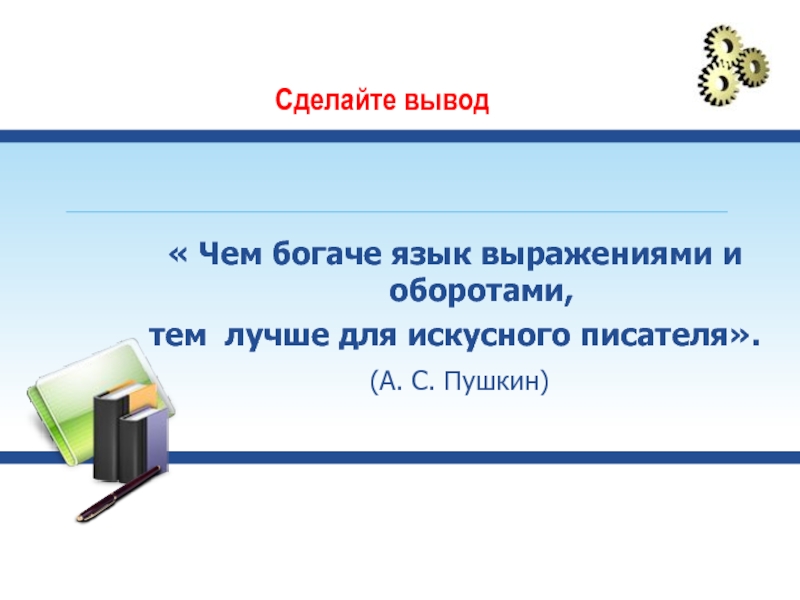 Сделайте вывод

« Чем богаче язык выражениями и оборотами,
тем лучше для искусного писателя».

(А. С. Пушкин)